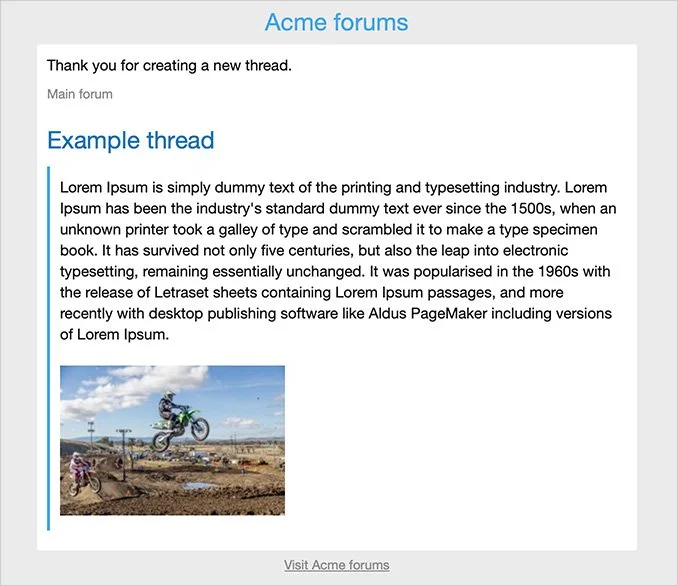 Acme forums

Thank you for creating a new thread.

Main forum

Example thread

Lorem Ipsum is simply dummy text of the printing and typesetting industry. Lorem Ipsum has been the industry's standard dummy text ever since the 1500s, when an unknown printer took a galley of type and scrambled it to make a type specimen book. It has survived not only five centuries, but also the leap into electronic typesetting, remaining essentially unchanged. It was popularised in the 1960s with the release of Letraset sheets containing Lorem Ipsum passages, and more recently with desktop publishing software like Aldus PageMaker including versions of Lorem Ipsum.

Visit Acme forums